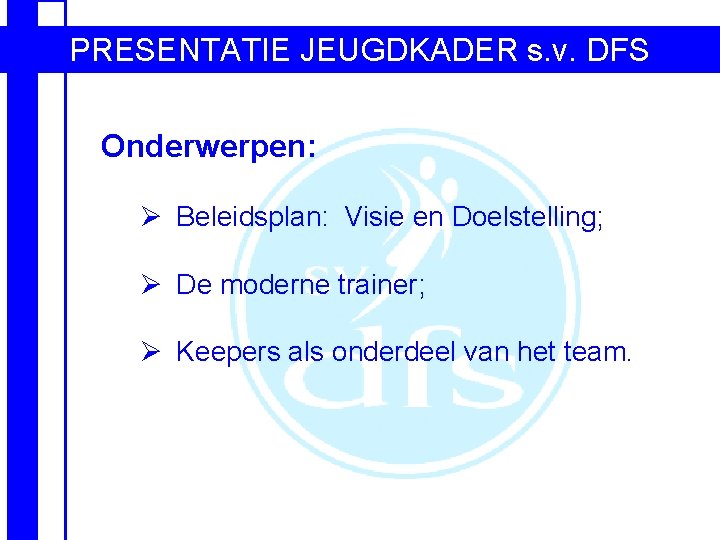 PRESENTATIE JEUGDKADER s.v. DFS

Onderwerpen:

➢ Beleidsplan: Visie en Doelstelling;

➢ De moderne trainer;

➢ Keepers als onderdeel van het team.

sv dfs